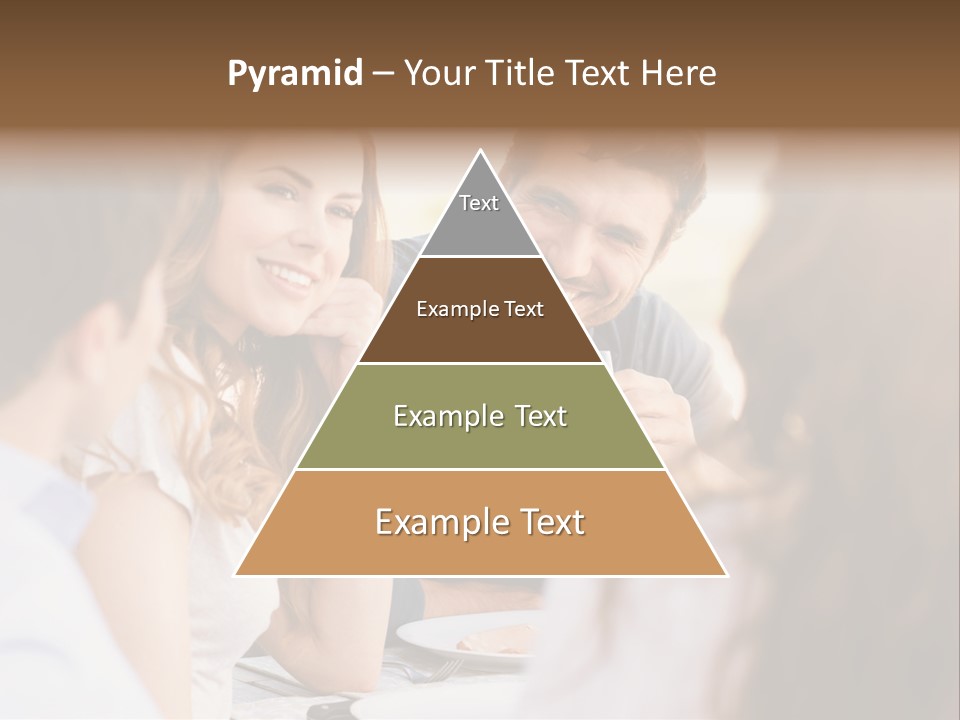 Pyramid – Your Title Text Here

Text

Example Text

Example Text

Example Text